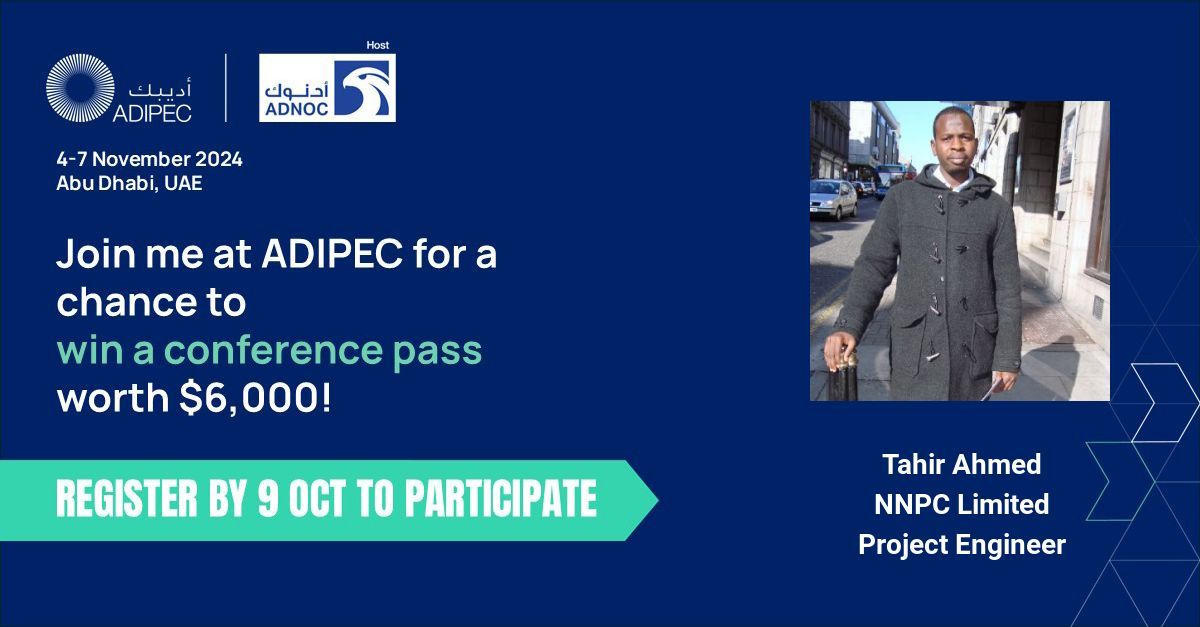 أديبك
ADIPEC

Host
أدنوك
ADNOC

4-7 November 2024
Abu Dhabi, UAE

Join me at ADIPEC for a chance to win a conference pass worth $6,000!

REGISTER BY 9 OCT TO PARTICIPATE

Tahir Ahmed
NNPC Limited
Project Engineer